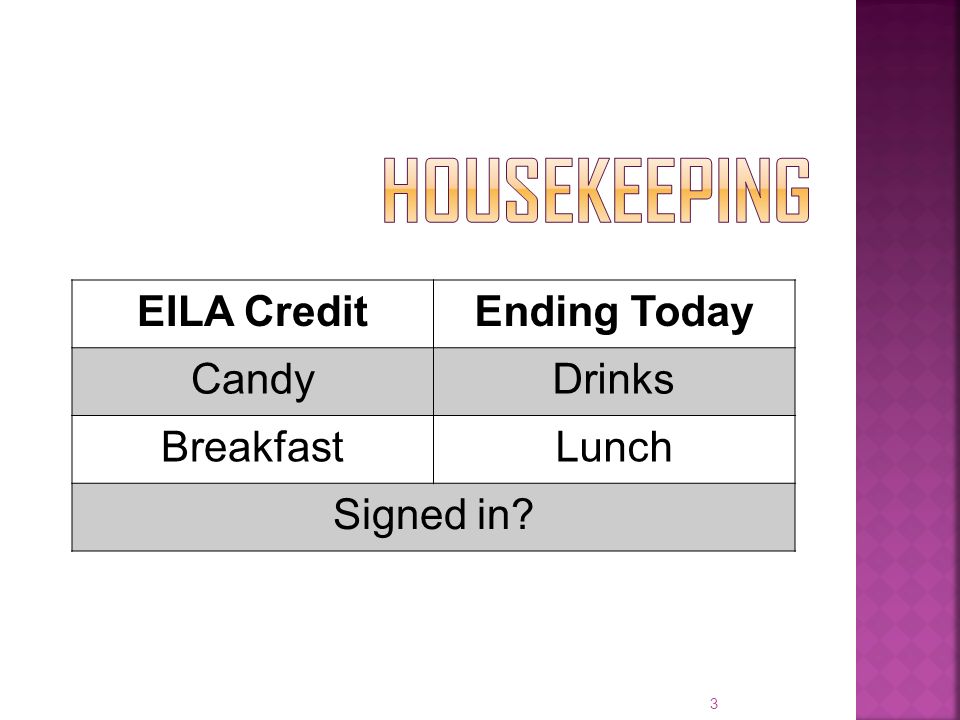 HOUSEKEEPING

| EILA Credit | Ending Today |
|---|---|
| Candy | Drinks |
| Breakfast | Lunch |
| Signed in? | |

3